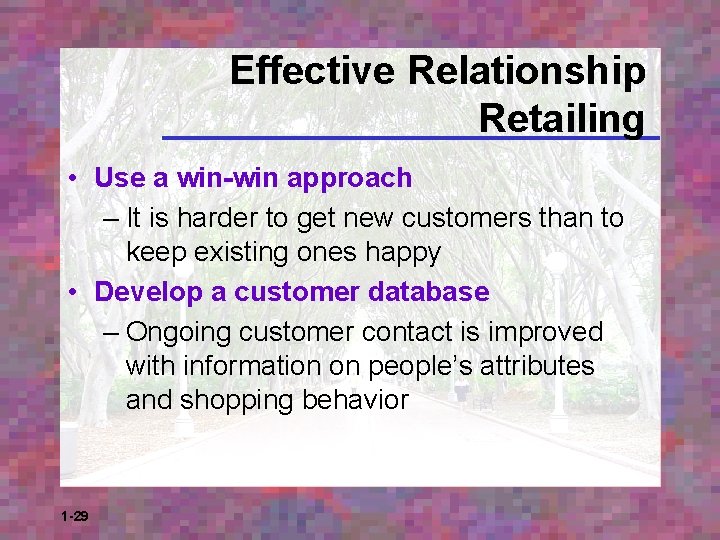 Effective Relationship Retailing

• Use a win-win approach
– It is harder to get new customers than to keep existing ones happy
• Develop a customer database
– Ongoing customer contact is improved with information on people's attributes and shopping behavior

1-29